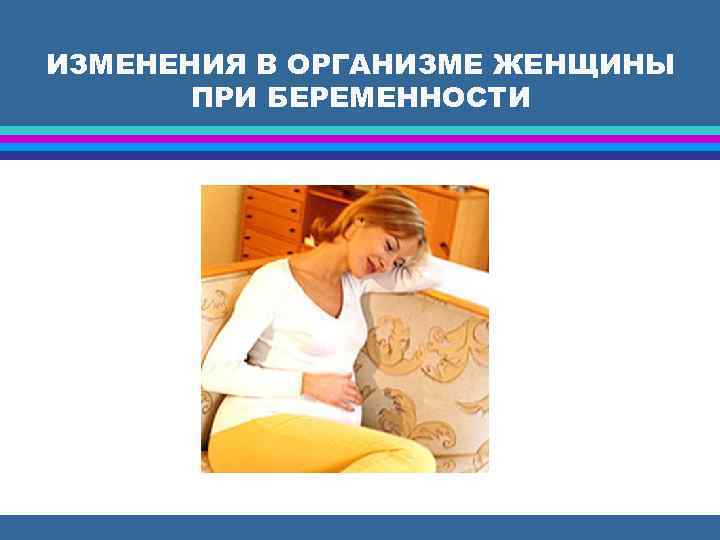 ИЗМЕНЕНИЯ В ОРГАНИЗМЕ ЖЕНЩИНЫ ПРИ БЕРЕМЕННОСТИ